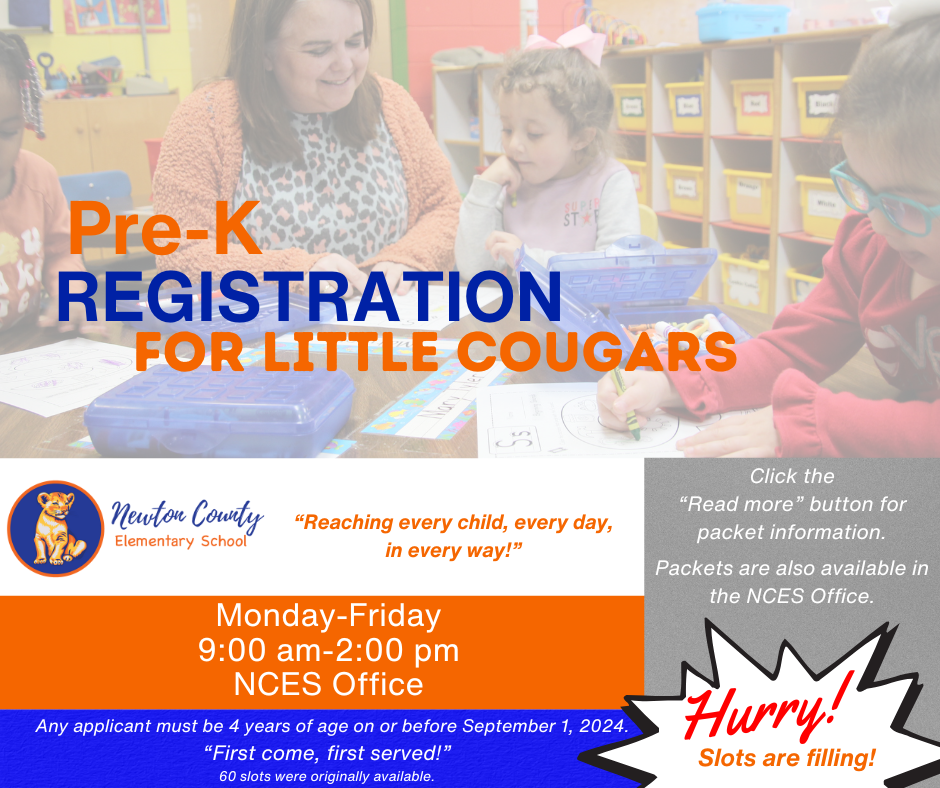 Pre-K
REGISTRATION
FOR LITTLE COUGARS

Newton County
Elementary School

"Reaching every child, every day, in every way!"

Click the "Read more" button for packet information.

Packets are also available in the NCES Office.

Monday-Friday
9:00 am-2:00 pm
NCES Office

Any applicant must be 4 years of age on or before September 1, 2024.
"First come, first served!"
60 slots were originally available.

Hurry!
Slots are filling!